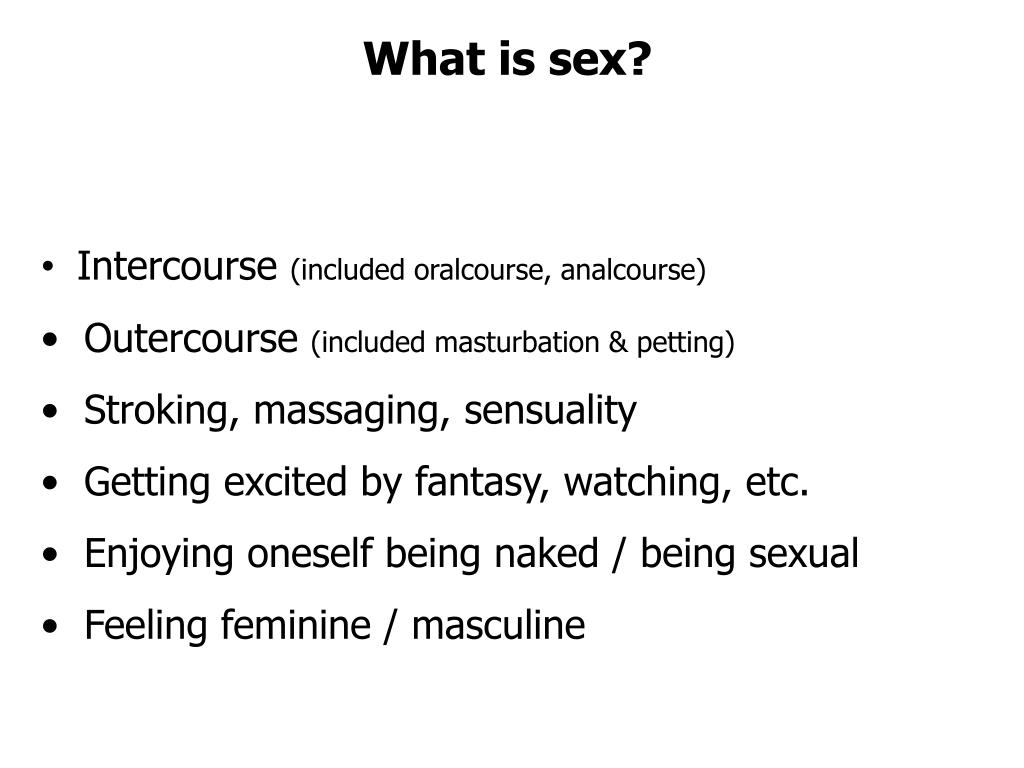 What is sex?

• Intercourse (included oralcourse, analcourse)
• Outercourse (included masturbation & petting)
• Stroking, massaging, sensuality
• Getting excited by fantasy, watching, etc.
• Enjoying oneself being naked / being sexual
• Feeling feminine / masculine